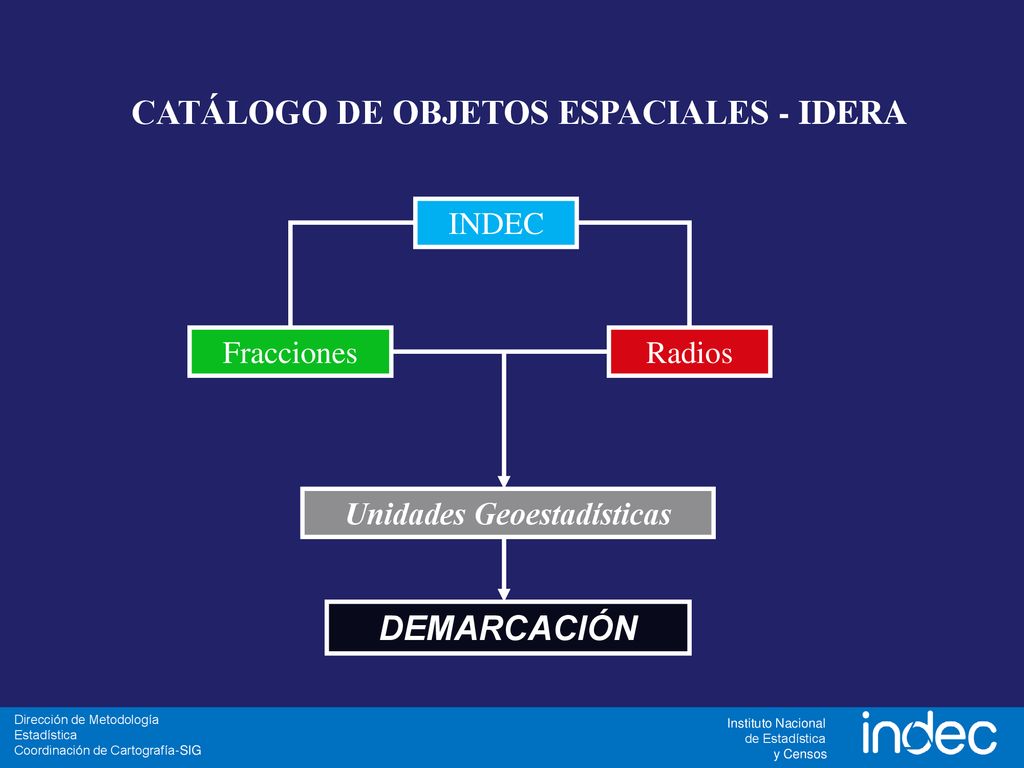 CATÁLOGO DE OBJETOS ESPACIALES - IDERA

INDEC

Fracciones

Radios

Unidades Geoestadísticas

DEMARCACIÓN

Dirección de Metodología
Estadística
Coordinación de Cartografía-SIG

Instituto Nacional
de Estadística
y Censos

indec